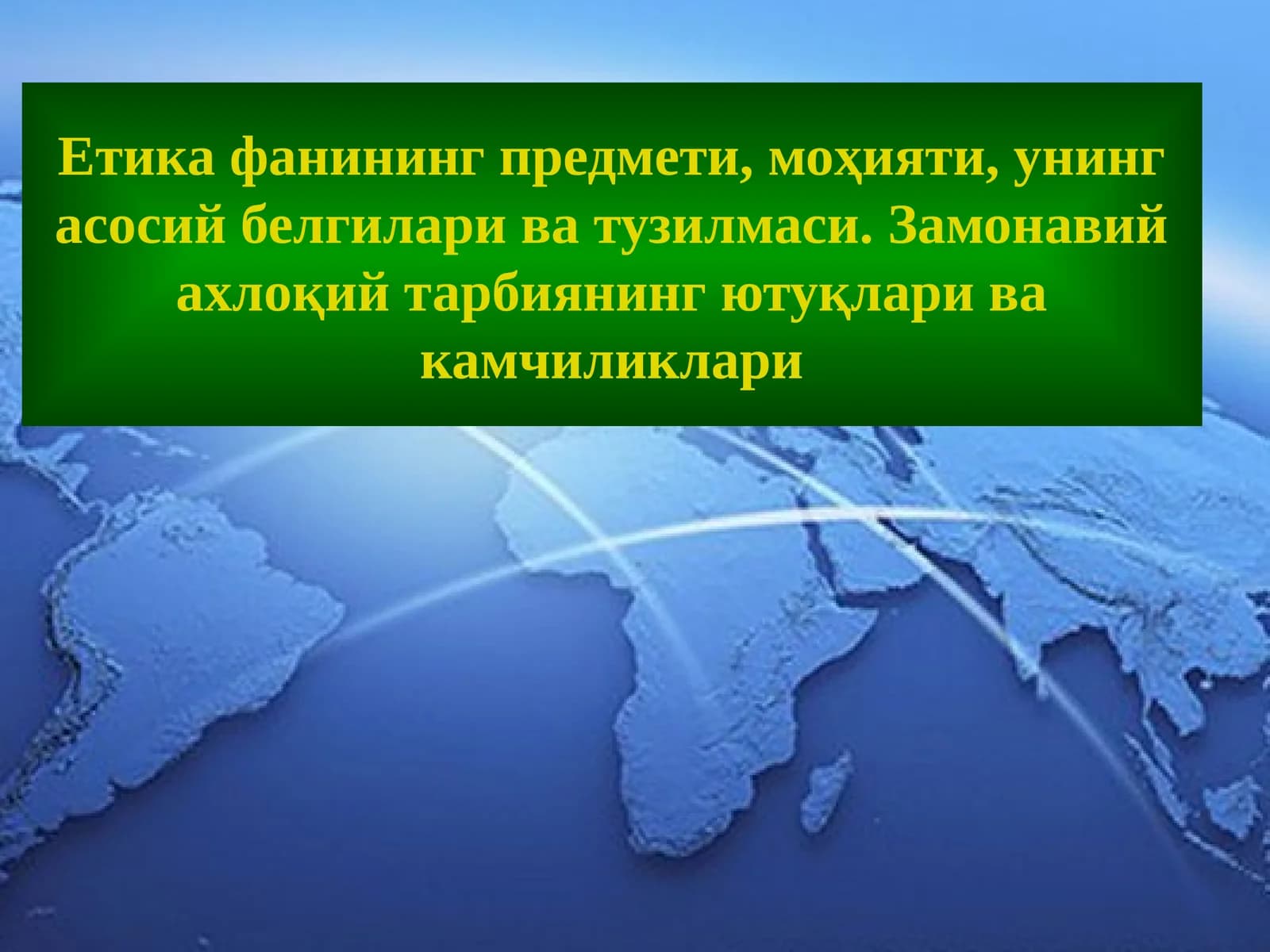 Етика фанининг предмети, моҳияти, унинг асосий белгилари ва тузилмаси. Замонавий ахлоқий тарбиянинг ютуқлари ва камчиликлари